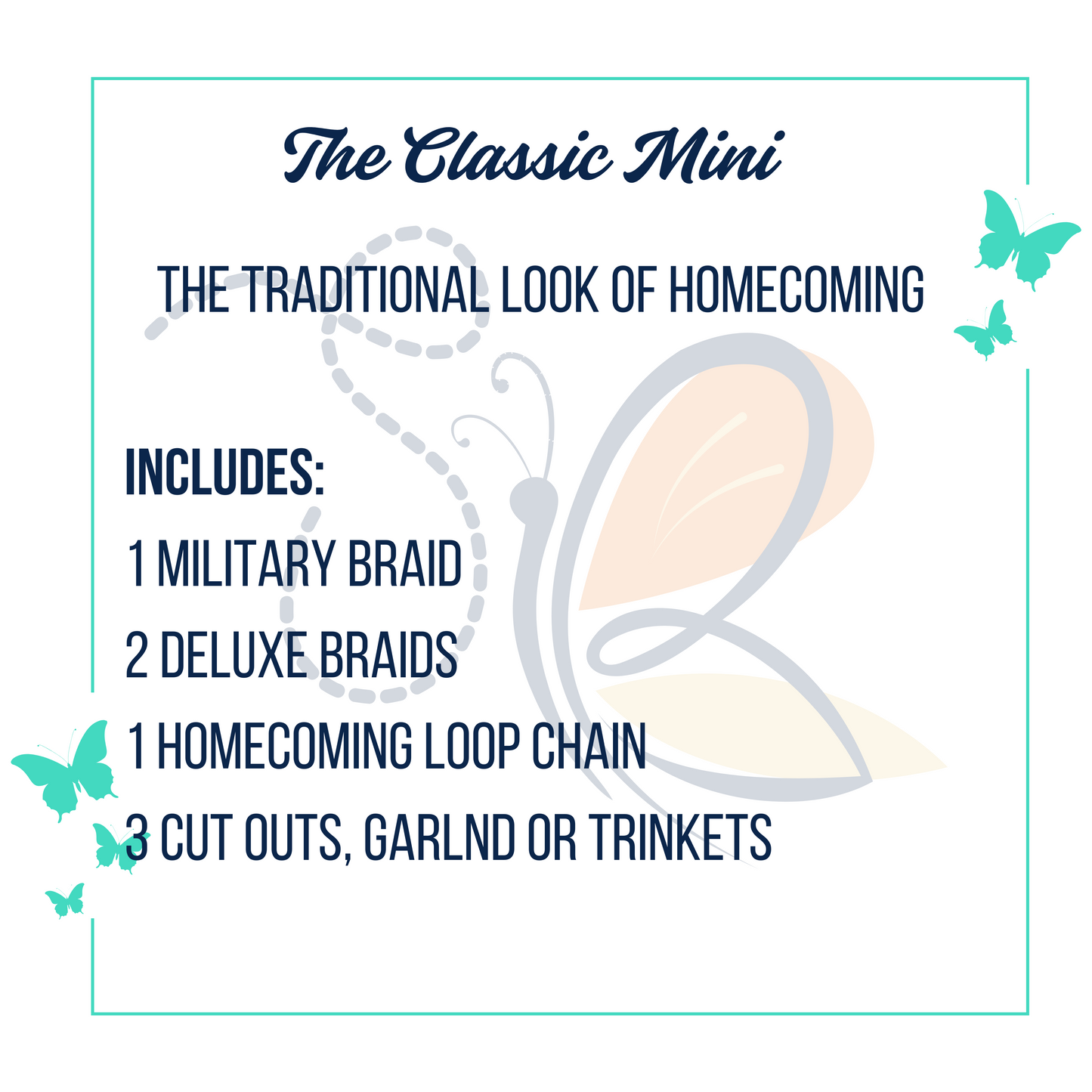 The Classic Mini

THE TRADITIONAL LOOK OF HOMECOMING

INCLUDES:

1 MILITARY BRAID

2 DELUXE BRAIDS

1 HOMECOMING LOOP CHAIN

3 CUT OUTS, GARLND OR TRINKETS